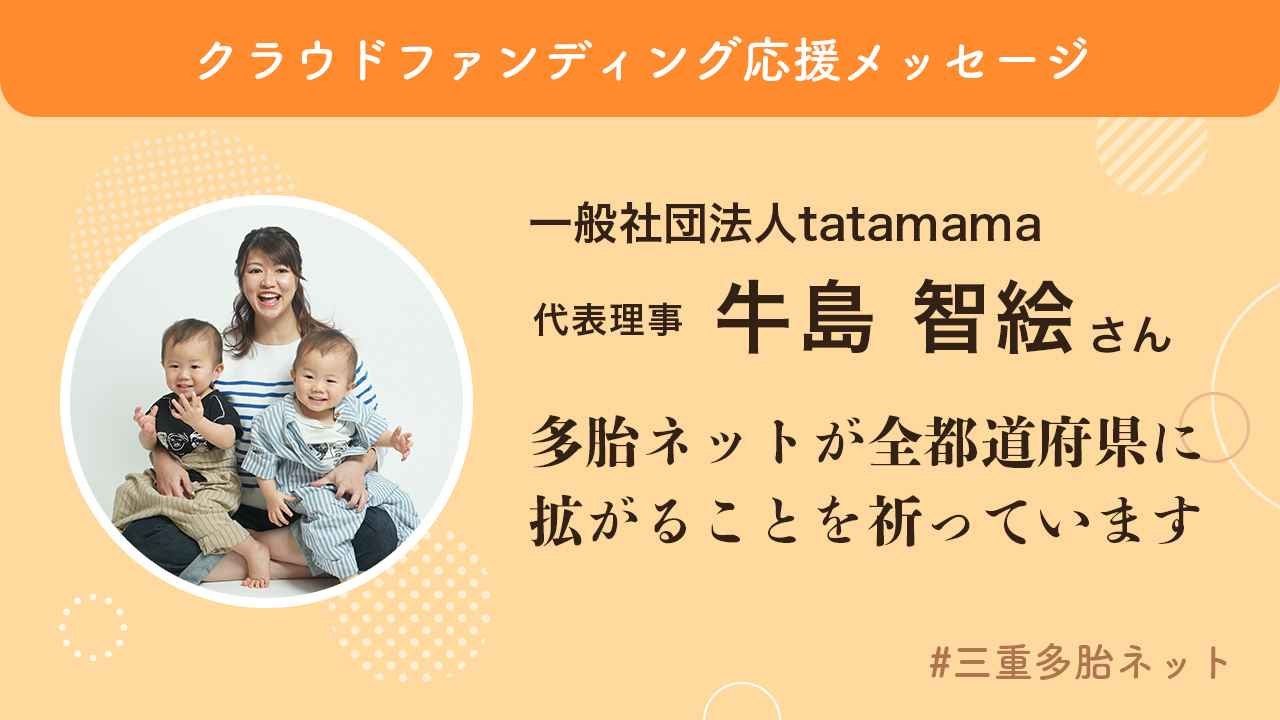 クラウドファンディング応援メッセージ

一般社団法人tatamama

代表理事 牛島 智絵 さん

多胎ネットが全都道府県に拡がることを祈っています

#三重多胎ネット